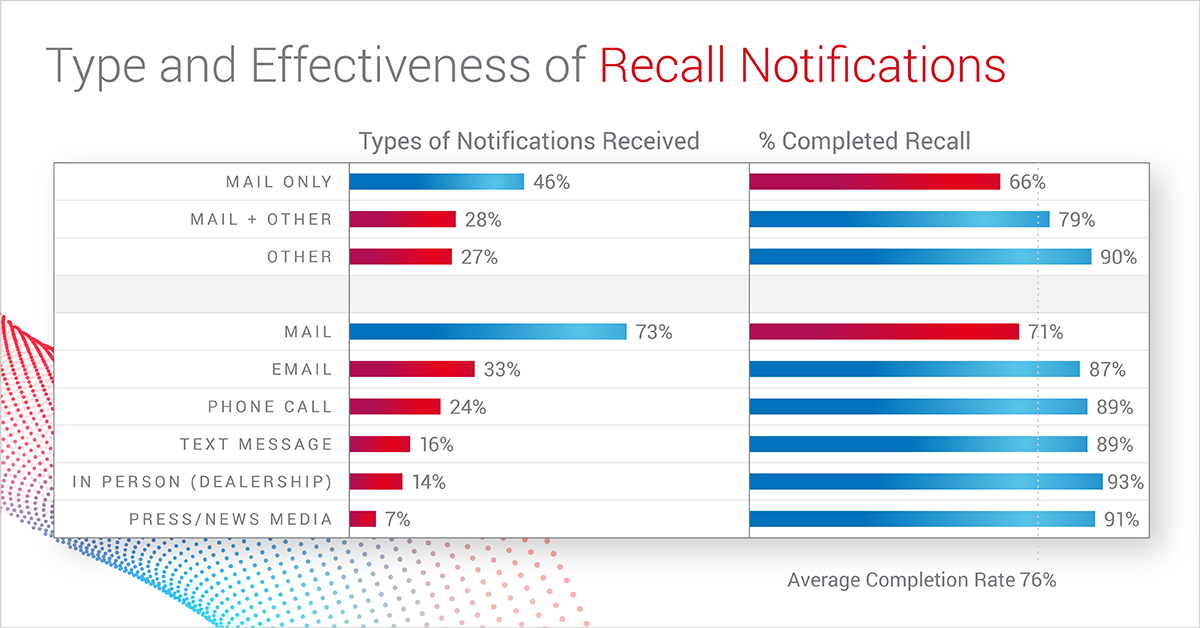 Type and Effectiveness of Recall Notifications

| | Types of Notifications Received | % Completed Recall |
|---|---|---|
| MAIL ONLY | 46% | 66% |
| MAIL + OTHER | 28% | 79% |
| OTHER | 27% | 90% |
| | | |
| MAIL | 73% | 71% |
| EMAIL | 33% | 87% |
| PHONE CALL | 24% | 89% |
| TEXT MESSAGE | 16% | 89% |
| IN PERSON (DEALERSHIP) | 14% | 93% |
| PRESS/NEWS MEDIA | 7% | 91% |

Average Completion Rate 76%